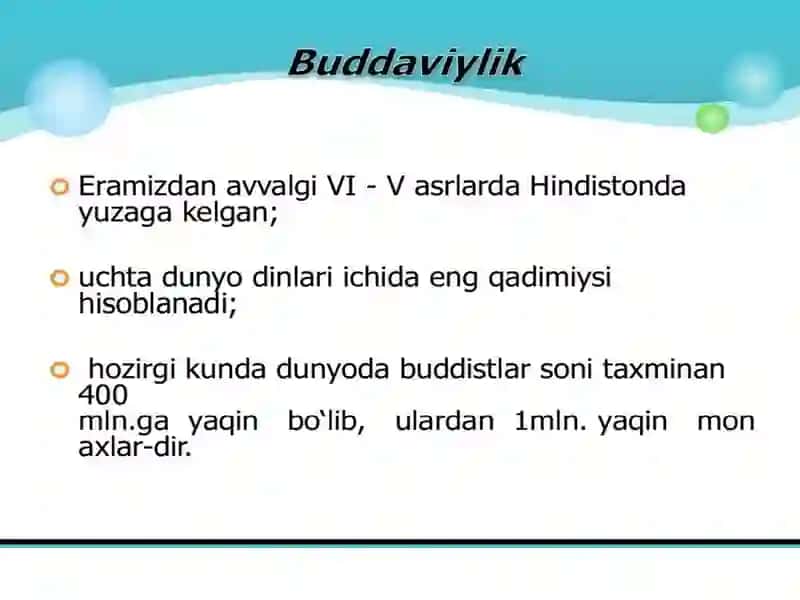 Buddaviylik

Eramizdan avvalgi VI - V asrlarda Hindistonda yuzaga kelgan;

uchta dunyo dinlari ichida eng qadimiysi hisoblanadi;

hozirgi kunda dunyoda buddistlar soni taxminan 400 mln.ga yaqin bo‘lib, ulardan 1mln. yaqin mon axlar-dir.